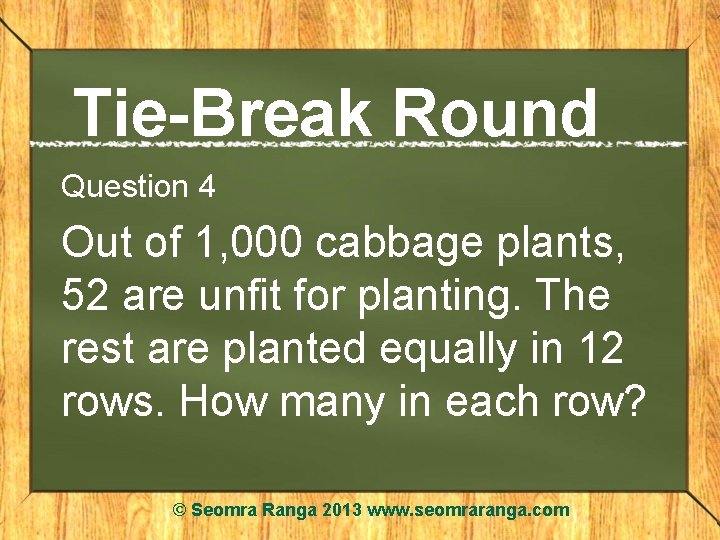 Tie-Break Round

Question 4

Out of 1,000 cabbage plants, 52 are unfit for planting. The rest are planted equally in 12 rows. How many in each row?

© Seomra Ranga 2013 www.seomraranga.com